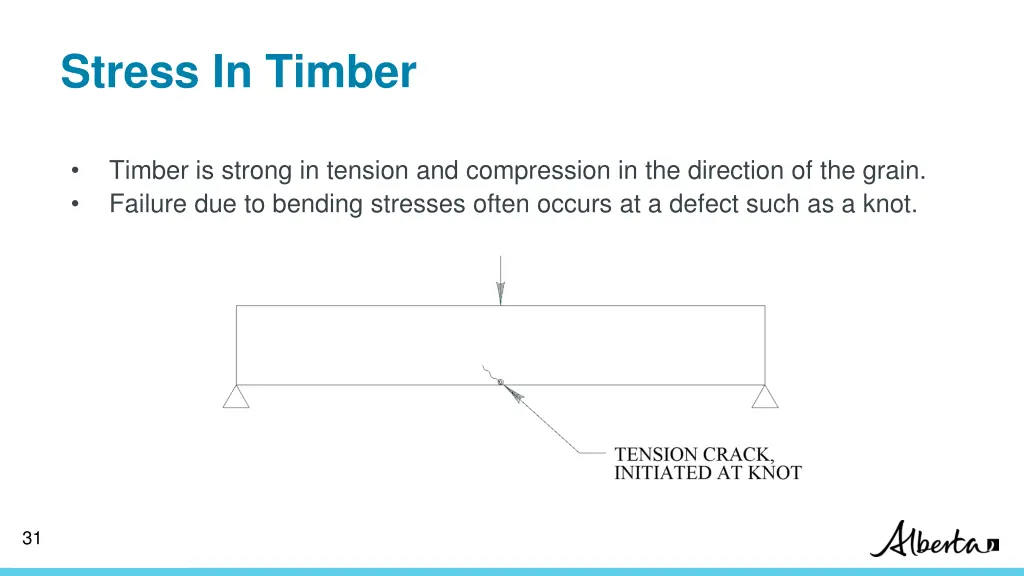 Stress In Timber

• Timber is strong in tension and compression in the direction of the grain.
• Failure due to bending stresses often occurs at a defect such as a knot.

TENSION CRACK, INITIATED AT KNOT

31

Alberta